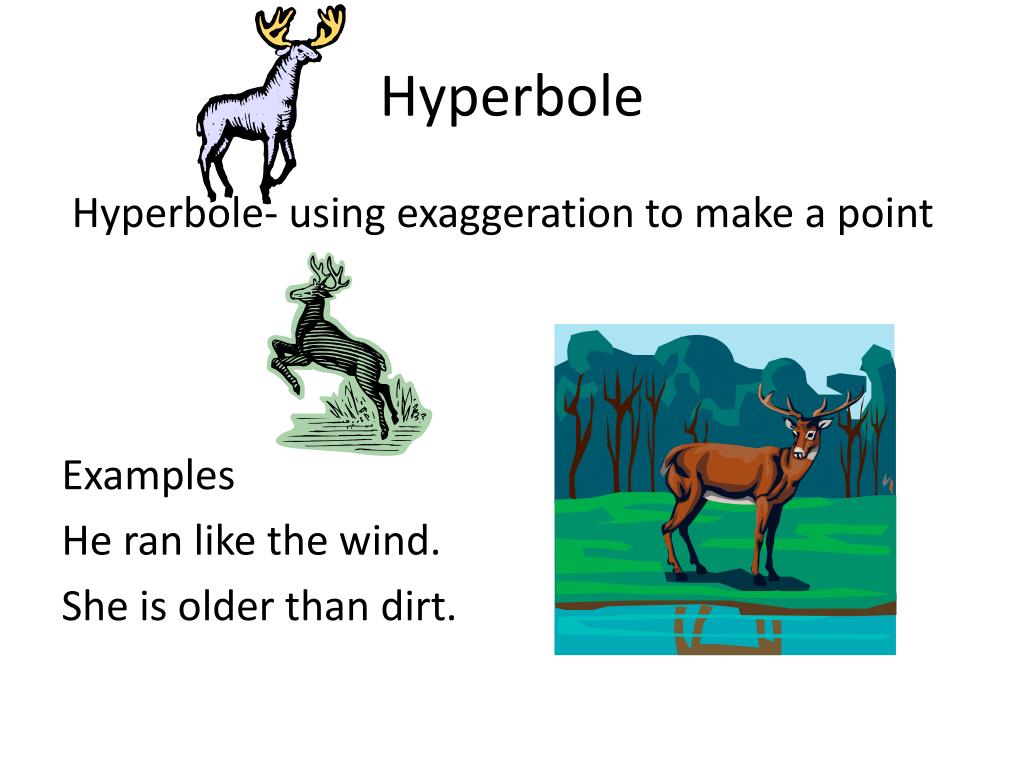 Hyperbole

Hyperbole- using exaggeration to make a point

Examples
He ran like the wind.
She is older than dirt.